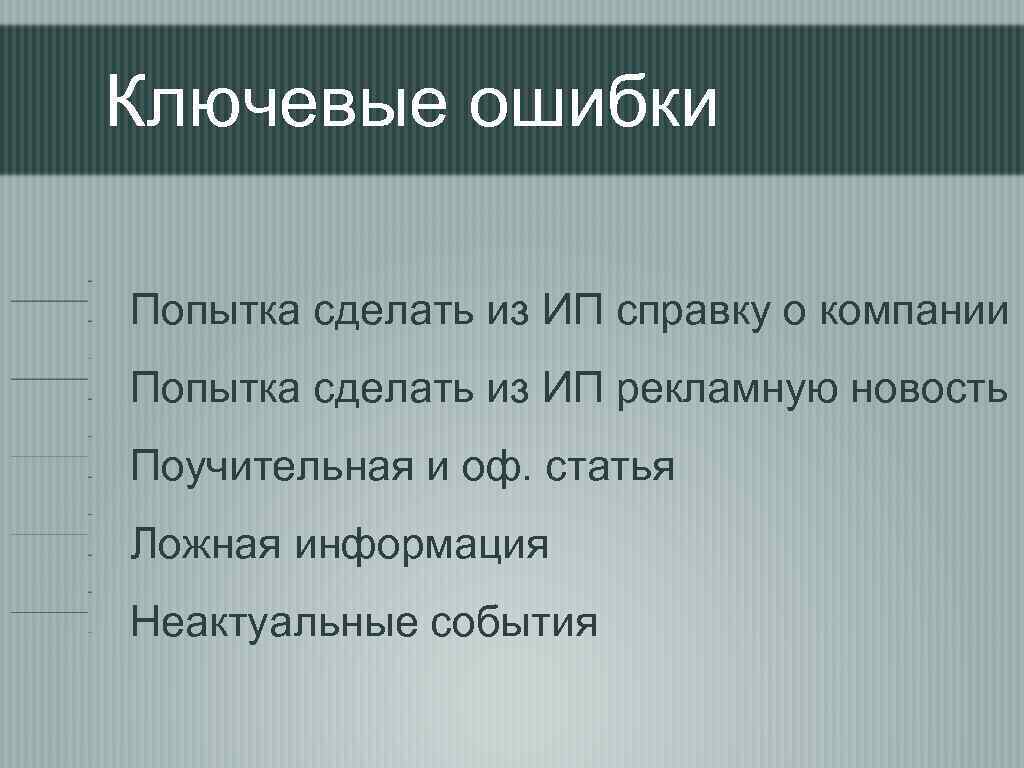 Ключевые ошибки

Попытка сделать из ИП справку о компании

Попытка сделать из ИП рекламную новость

Поучительная и оф. статья

Ложная информация

Неактуальные события